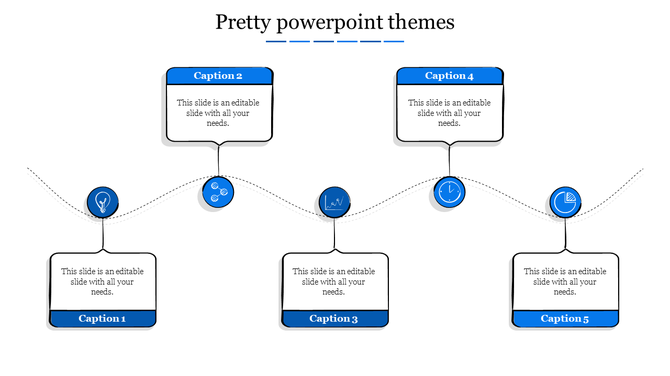 Pretty powerpoint themes

Caption 2

This slide is an editable slide with all your needs.

Caption 4

This slide is an editable slide with all your needs.

This slide is an editable slide with all your needs.

Caption 1

This slide is an editable slide with all your needs.

Caption 3

This slide is an editable slide with all your needs.

Caption 5